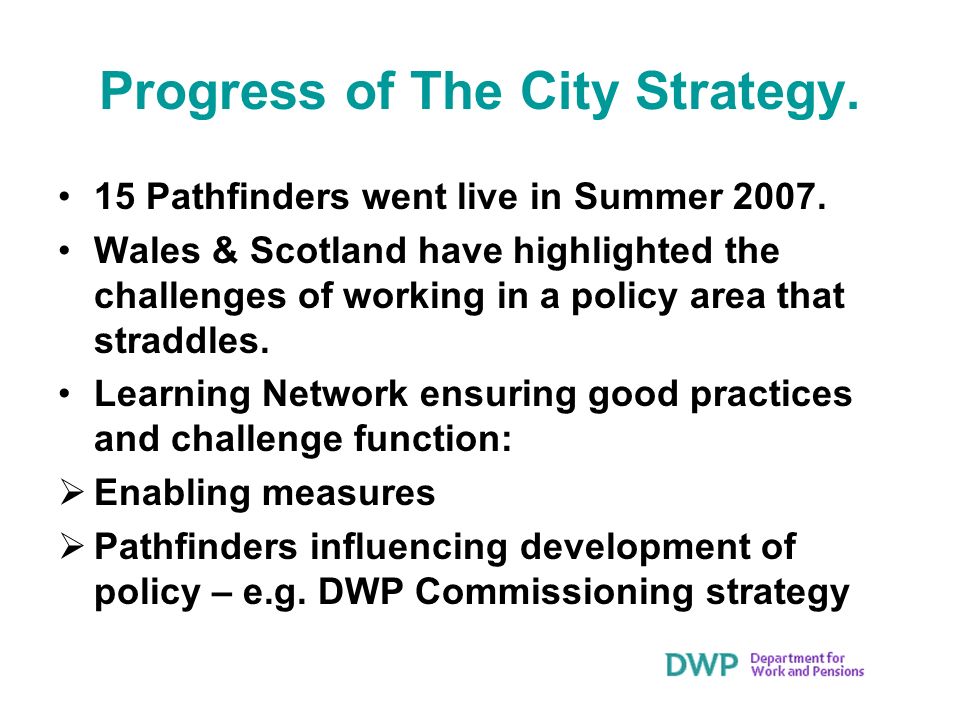 Progress of The City Strategy.

• 15 Pathfinders went live in Summer 2007.

• Wales & Scotland have highlighted the challenges of working in a policy area that straddles.

• Learning Network ensuring good practices and challenge function:

➢ Enabling measures

➢ Pathfinders influencing development of policy – e.g. DWP Commissioning strategy

DWP Department for Work and Pensions